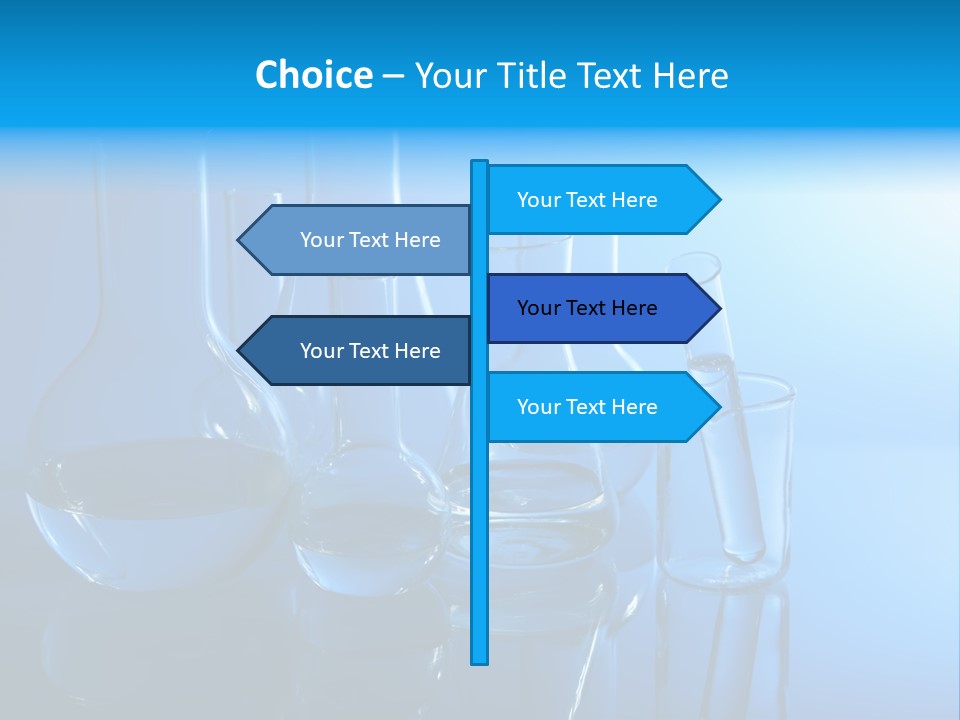 Choice – Your Title Text Here

Your Text Here

Your Text Here

Your Text Here

Your Text Here

Your Text Here